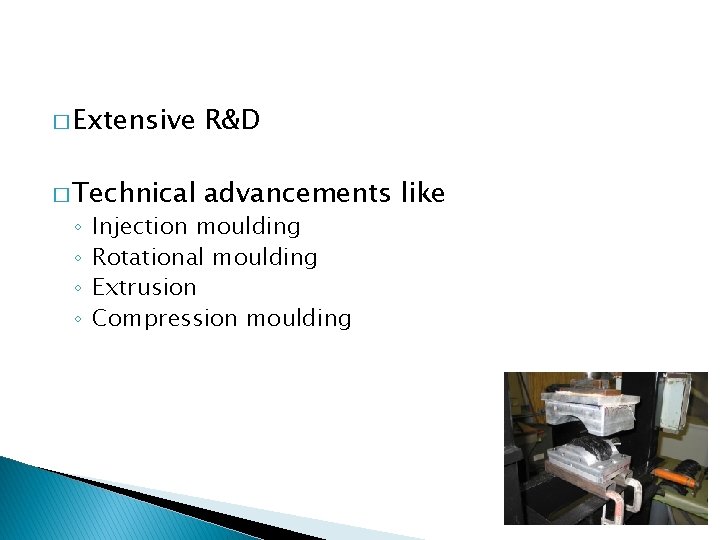 □ Extensive R&D

□ Technical advancements like
◦ Injection moulding
◦ Rotational moulding
◦ Extrusion
◦ Compression moulding